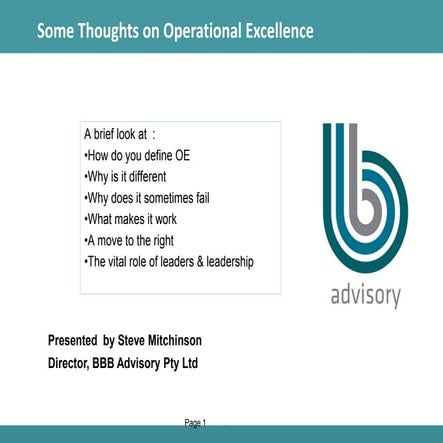 Some Thoughts on Operational Excellence

A brief look at :
•How do you define OE
•Why is it different
•Why does it sometimes fail
•What makes it work
•A move to the right
•The vital role of leaders & leadership

advisory

Presented by Steve Mitchinson
Director, BBB Advisory Pty Ltd

Page 1